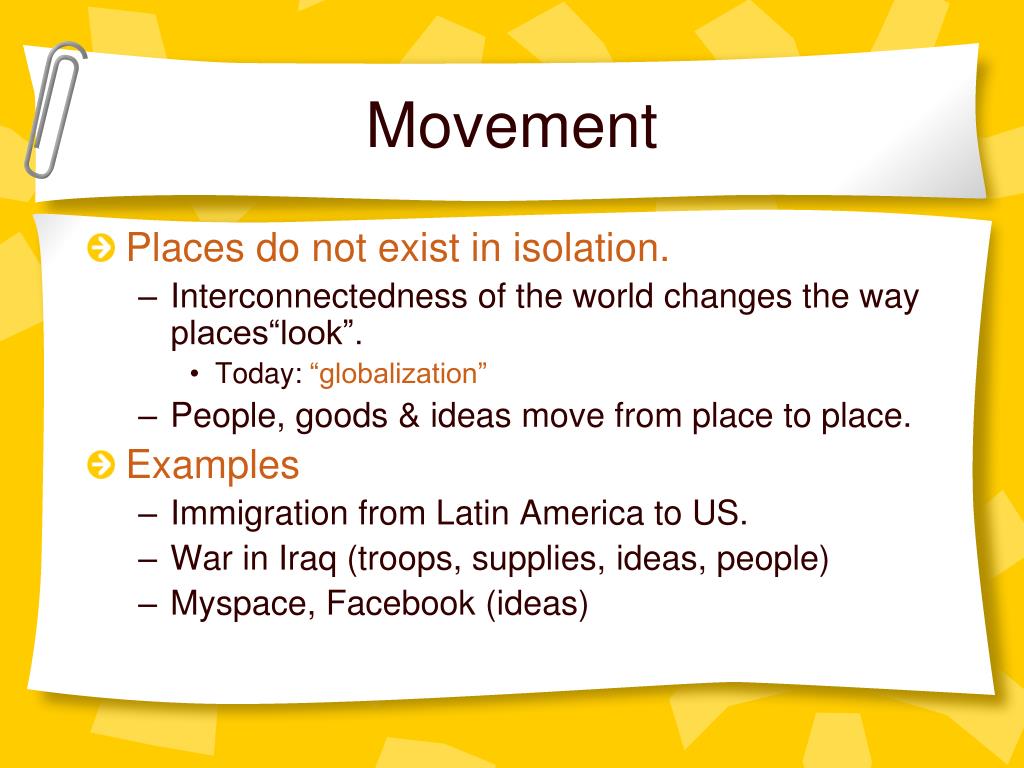 Movement

Places do not exist in isolation.
– Interconnectedness of the world changes the way places“look”.
• Today: “globalization”
– People, goods & ideas move from place to place.

Examples
– Immigration from Latin America to US.
– War in Iraq (troops, supplies, ideas, people)
– Myspace, Facebook (ideas)